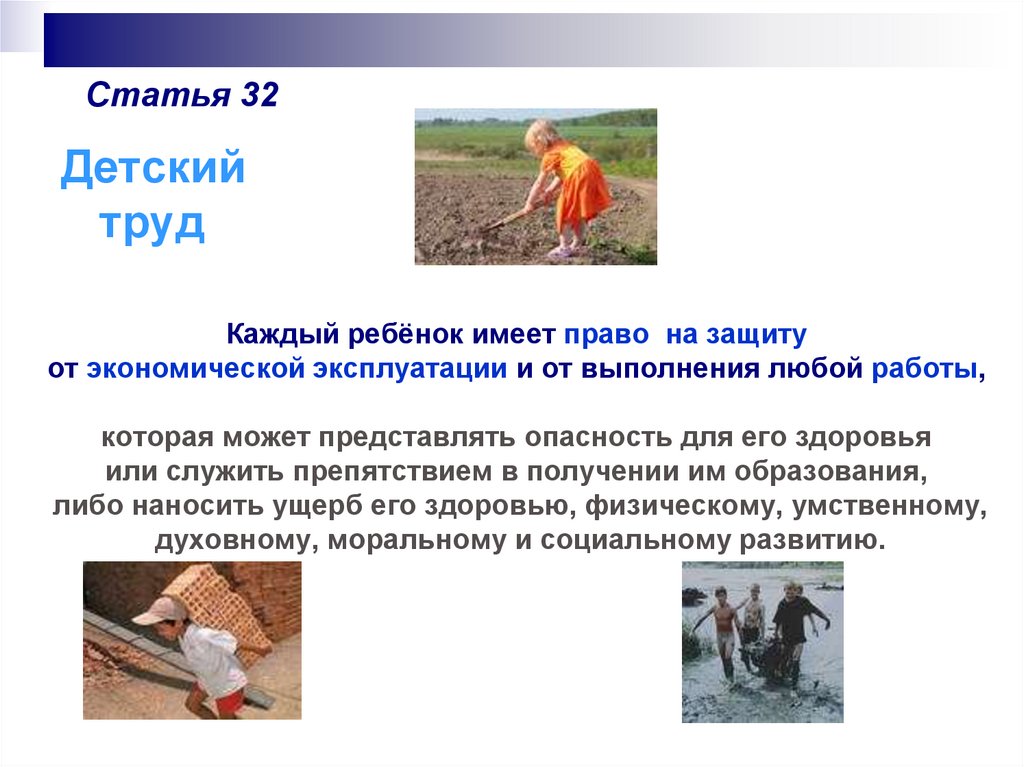 Статья 32

Детский труд

Каждый ребёнок имеет право на защиту от экономической эксплуатации и от выполнения любой работы,

которая может представлять опасность для его здоровья или служить препятствием в получении им образования, либо наносить ущерб его здоровью, физическому, умственному, духовному, моральному и социальному развитию.